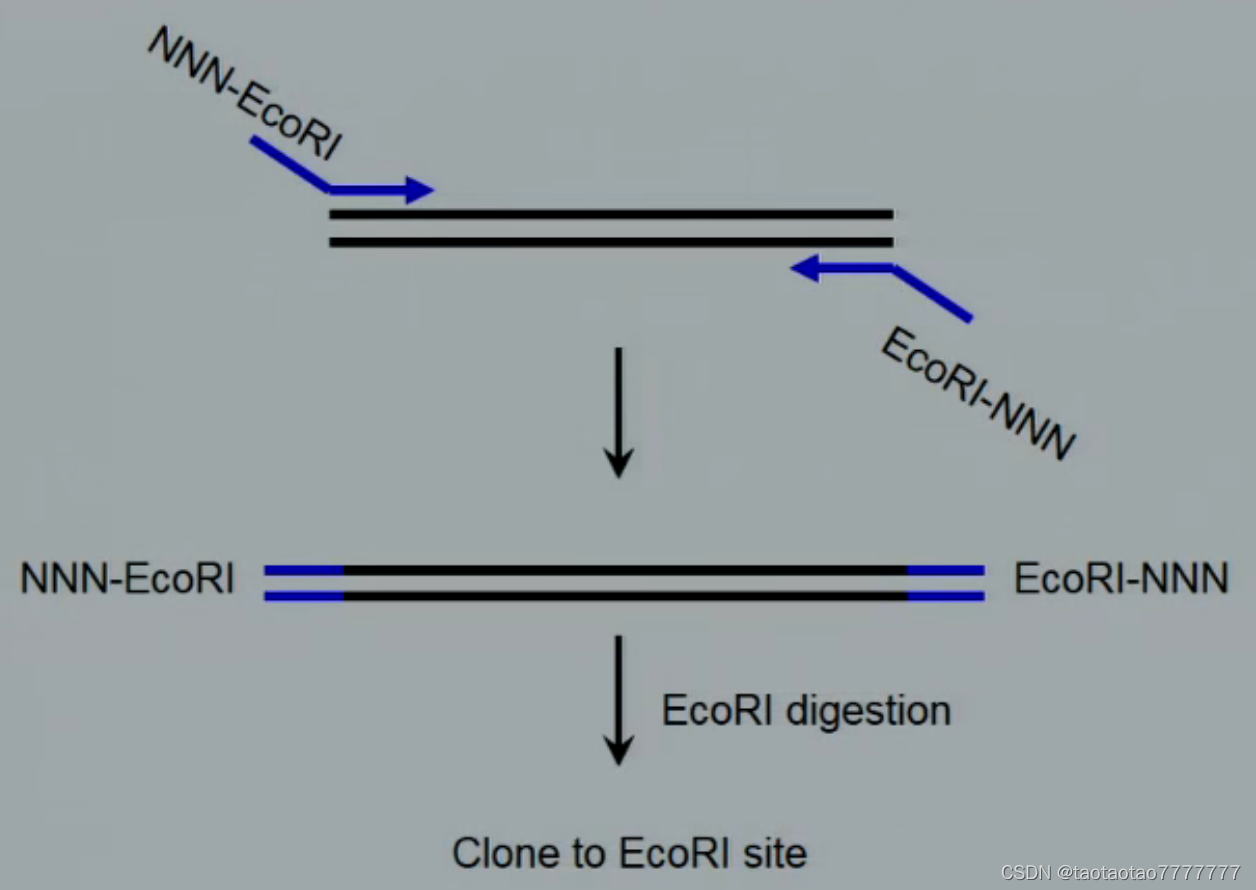 NNN-EcoRI

EcoRI-NNN

NNN-EcoRI

EcoRI-NNN

EcoRI digestion

Clone to EcoRI site

CSDN @taotaotao7777777